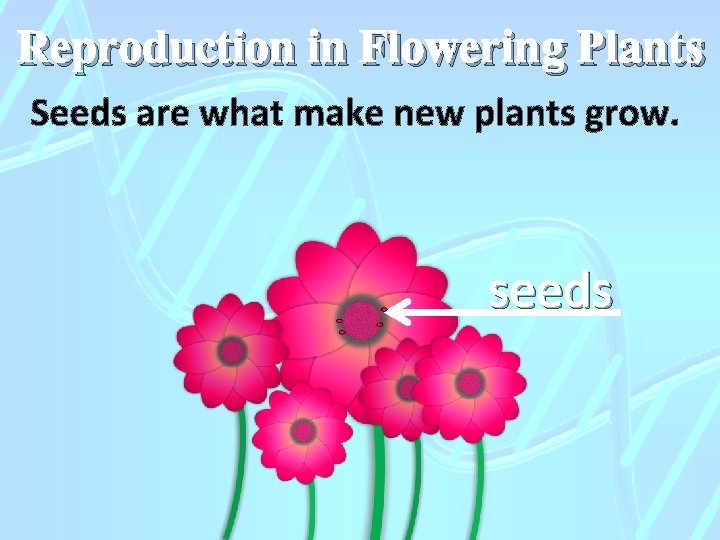 Reproduction in Flowering Plants

Seeds are what make new plants grow.

seeds